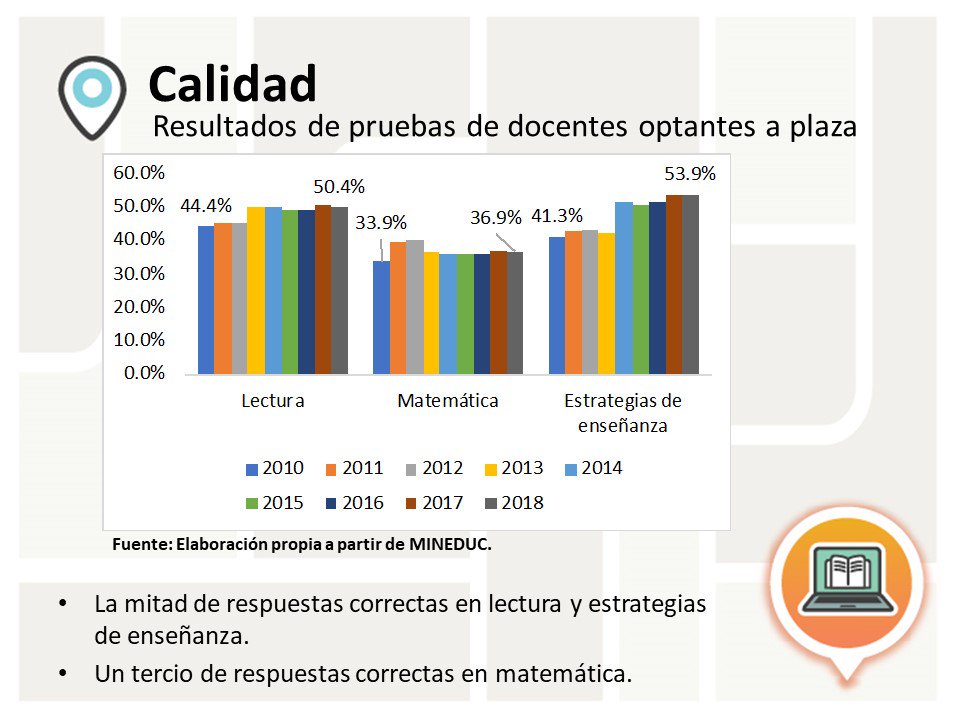 Calidad

Resultados de pruebas de docentes optantes a plaza

60.0%
50.0%
40.0%
30.0%
20.0%
10.0%
0.0%

44.4%
50.4%
33.9%
36.9%
41.3%
53.9%

Lectura
Matemática
Estrategias de enseñanza

2010 2011 2012 2013 2014
2015 2016 2017 2018

Fuente: Elaboración propia a partir de MINEDUC.

• La mitad de respuestas correctas en lectura y estrategias de enseñanza.
• Un tercio de respuestas correctas en matemática.